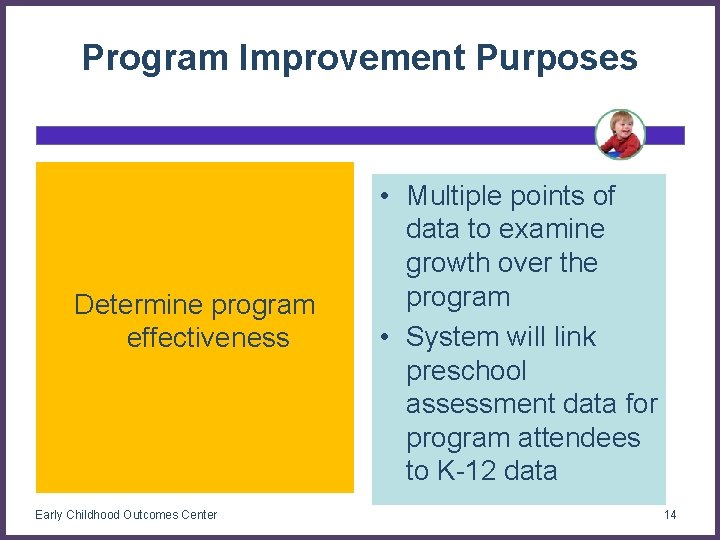 Program Improvement Purposes

Determine program effectiveness

• Multiple points of data to examine growth over the program
• System will link preschool assessment data for program attendees to K-12 data

Early Childhood Outcomes Center

14